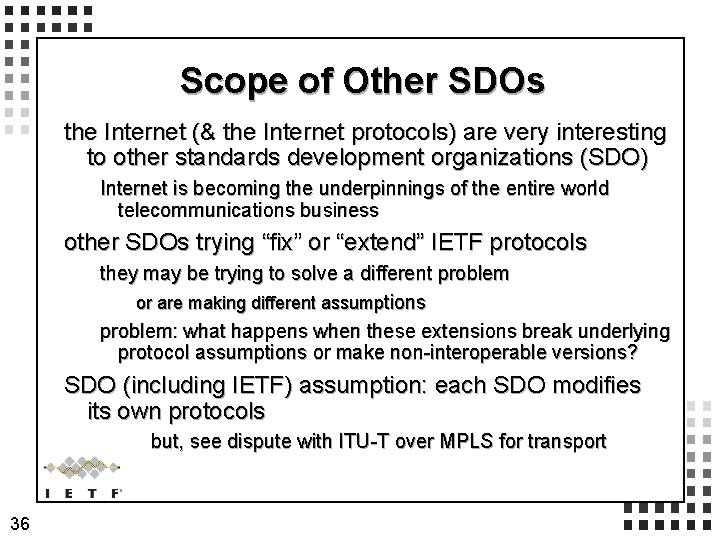 Scope of Other SDOs

the Internet (& the Internet protocols) are very interesting to other standards development organizations (SDO)

Internet is becoming the underpinnings of the entire world telecommunications business

other SDOs trying “fix” or “extend” IETF protocols

they may be trying to solve a different problem

or are making different assumptions

problem: what happens when these extensions break underlying protocol assumptions or make non-interoperable versions?

SDO (including IETF) assumption: each SDO modifies its own protocols

but, see dispute with ITU-T over MPLS for transport

I E T F

36